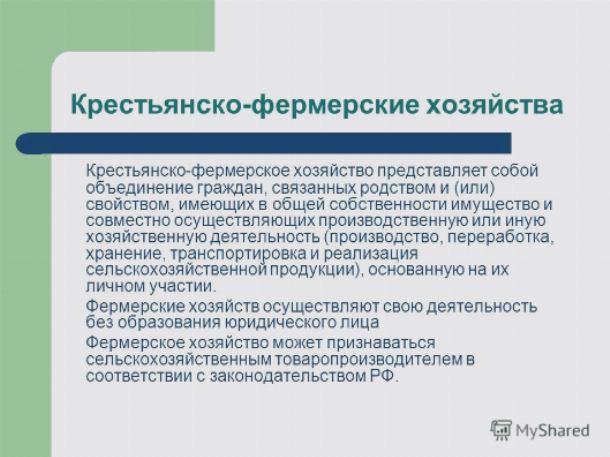 Крестьянско-фермерские хозяйства

Крестьянско-фермерское хозяйство представляет собой объединение граждан, связанных родством и (или) свойством, имеющих в общей собственности имущество и совместно осуществляющих производственную или иную хозяйственную деятельность (производство, переработка, хранение, транспортировка и реализация сельскохозяйственной продукции), основанную на их личном участии.

Фермерские хозяйств осуществляют свою деятельность без образования юридического лица

Фермерское хозяйство может признаваться сельскохозяйственным товаропроизводителем в соответствии с законодательством РФ.

MyShared